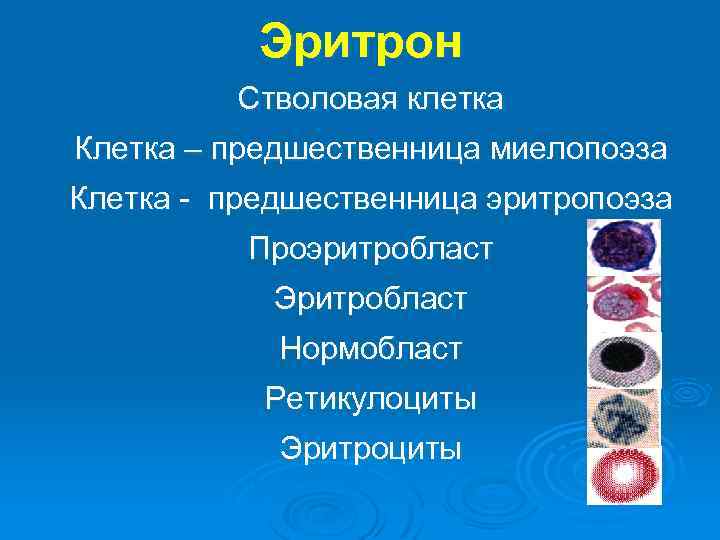 Эритрон

Стволовая клетка

Клетка – предшественница миелопоэза

Клетка - предшественница эритропоэза

Проэритробласт

Эритробласт

Нормобласт

Ретикулоциты

Эритроциты